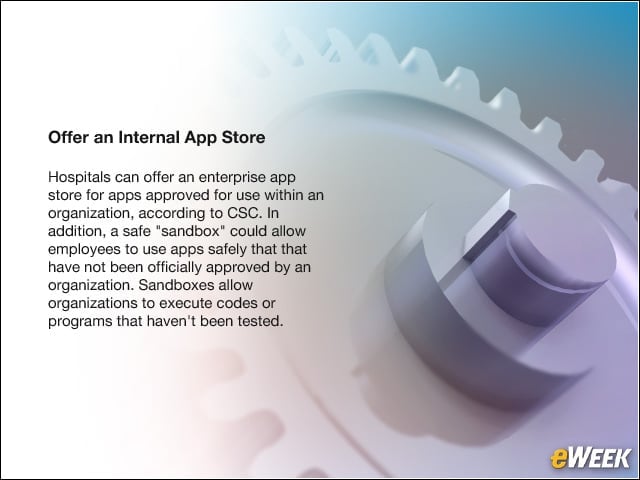 Offer an Internal App Store

Hospitals can offer an enterprise app store for apps approved for use within an organization, according to CSC. In addition, a safe "sandbox" could allow employees to use apps safely that that have not been officially approved by an organization. Sandboxes allow organizations to execute codes or programs that haven't been tested.

eWEEK